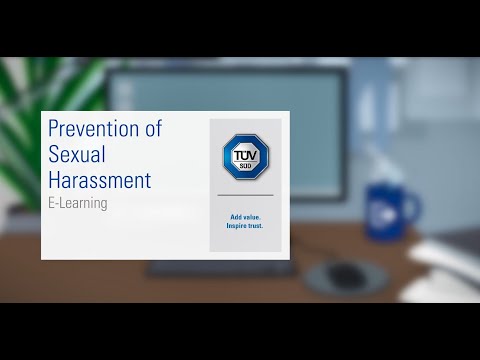 Prevention of Sexual Harassment
E-Learning

TÜV SÜD

Add value.
Inspire trust.